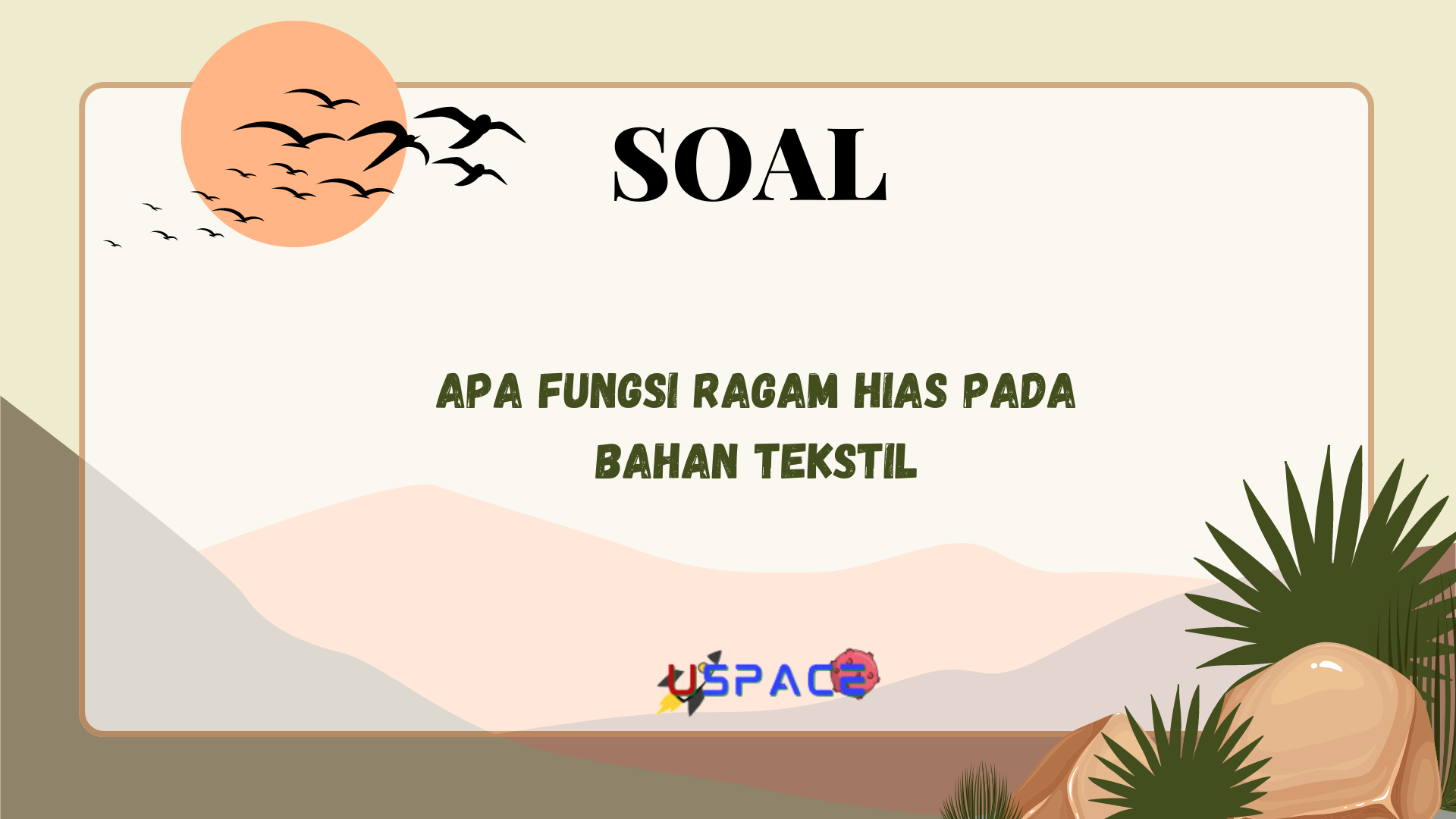 SOAL

APA FUNGSI RAGAM HIAS PADA BAHAN TEKSTIL

USPACE